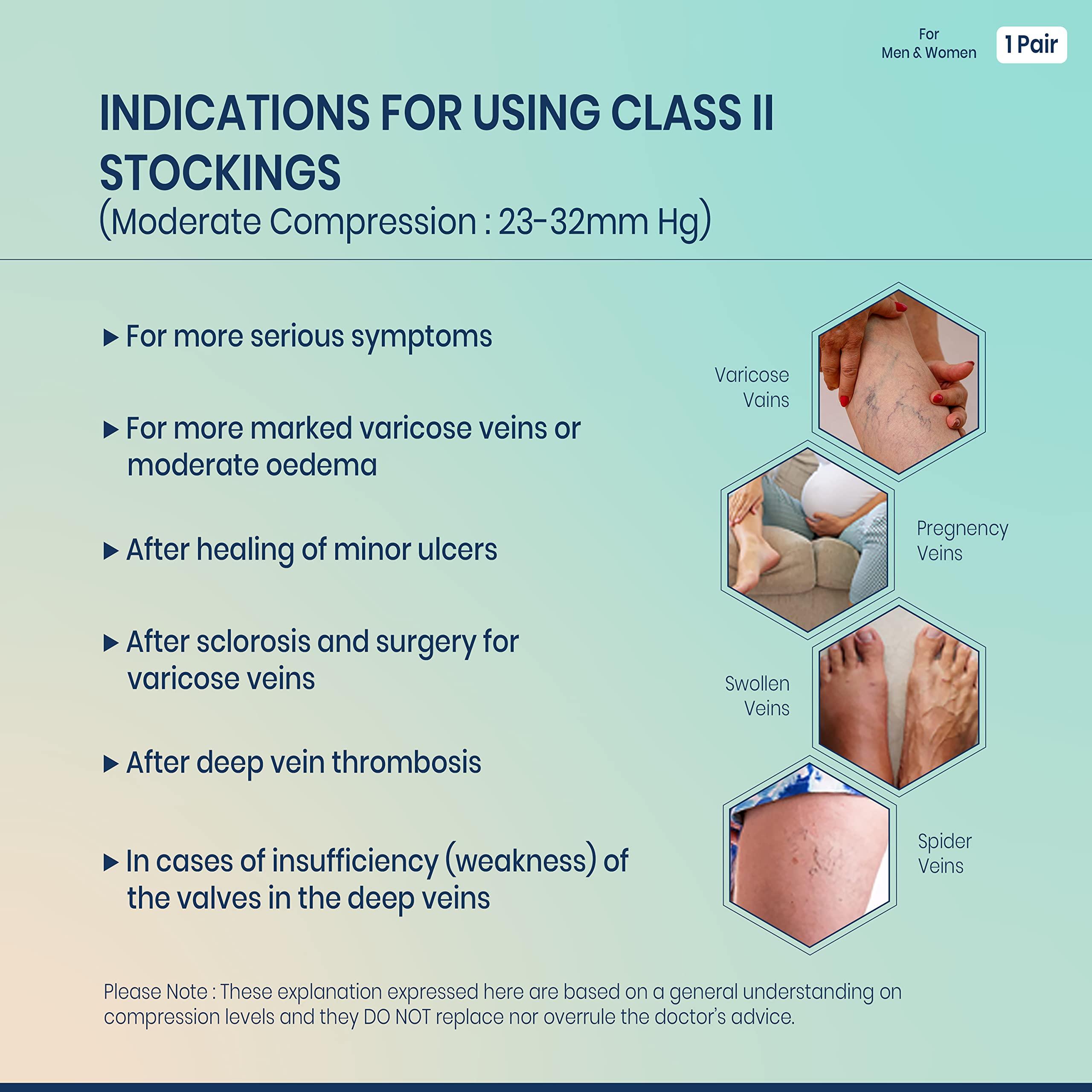 For Men & Women

1 Pair

INDICATIONS FOR USING CLASS II STOCKINGS
(Moderate Compression : 23-32mm Hg)

▶ For more serious symptoms

▶ For more marked varicose veins or moderate oedema

▶ After healing of minor ulcers

▶ After sclorosis and surgery for varicose veins

▶ After deep vein thrombosis

▶ In cases of insufficiency (weakness) of the valves in the deep veins

Varicose Vains

Pregnency Veins

Swollen Veins

Spider Veins

Please Note : These explanation expressed here are based on a general understanding on compression levels and they DO NOT replace nor overrule the doctor's advice.